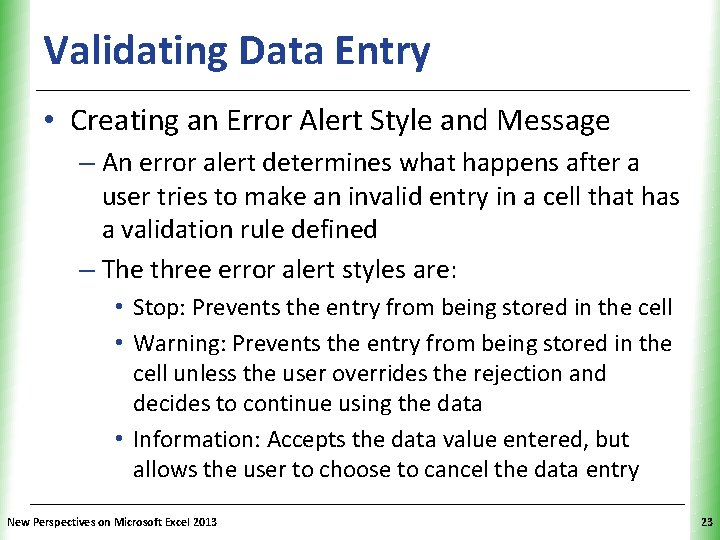 Validating Data Entry

• Creating an Error Alert Style and Message

– An error alert determines what happens after a user tries to make an invalid entry in a cell that has a validation rule defined

– The three error alert styles are:

• Stop: Prevents the entry from being stored in the cell

• Warning: Prevents the entry from being stored in the cell unless the user overrides the rejection and decides to continue using the data

• Information: Accepts the data value entered, but allows the user to choose to cancel the data entry

New Perspectives on Microsoft Excel 2013

23